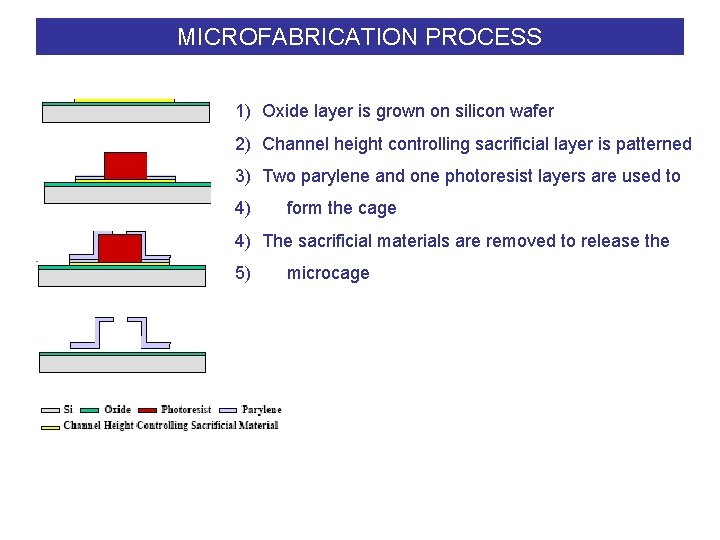 MICROFABRICATION PROCESS

1) Oxide layer is grown on silicon wafer

2) Channel height controlling sacrificial layer is patterned

3) Two parylene and one photoresist layers are used to

4) form the cage

4) The sacrificial materials are removed to release the

5) microcage

Si Oxide Photoresist Parylene
Channel Height Controlling Sacrificial Material